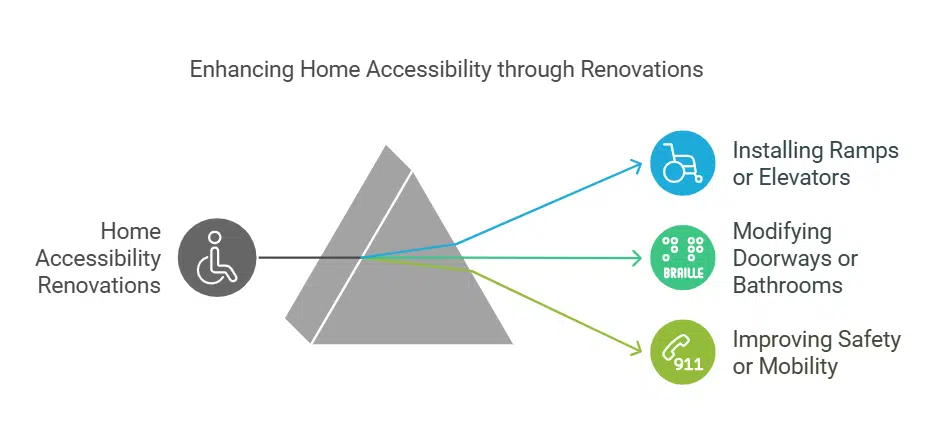 Enhancing Home Accessibility through Renovations

Home Accessibility Renovations

Installing Ramps or Elevators

BRAILLE

Modifying Doorways or Bathrooms

911

Improving Safety or Mobility